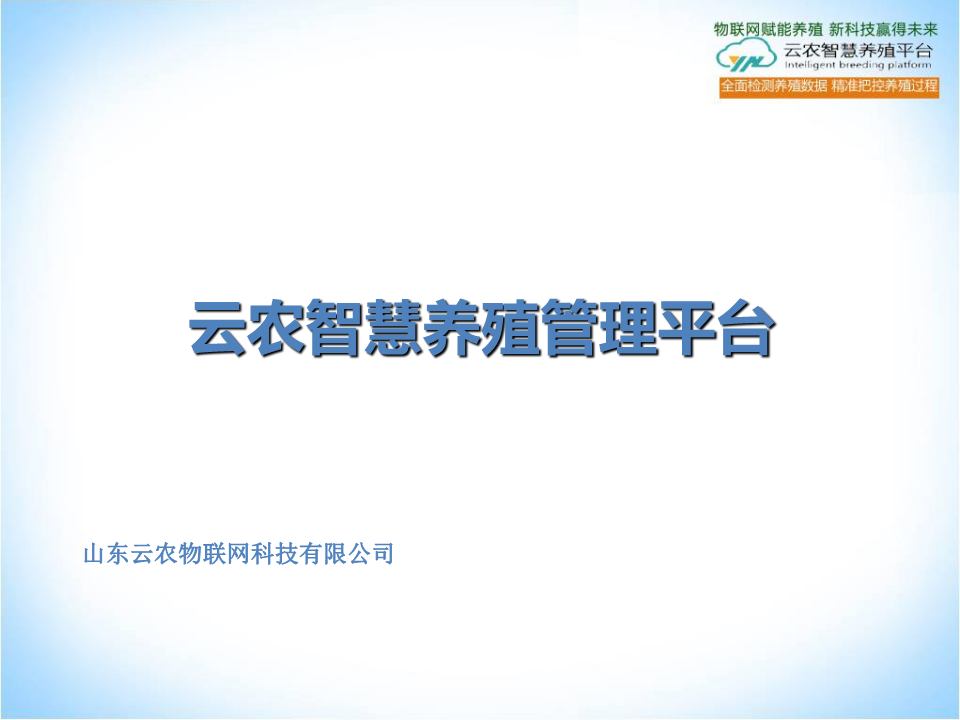 物联网赋能养殖 新科技赢得未来

YN

云农智慧养殖平台

Intelligent breeding platform

全面检测养殖数据 精准把控养殖过程

云农智慧养殖管理平台

山东云农物联网科技有限公司